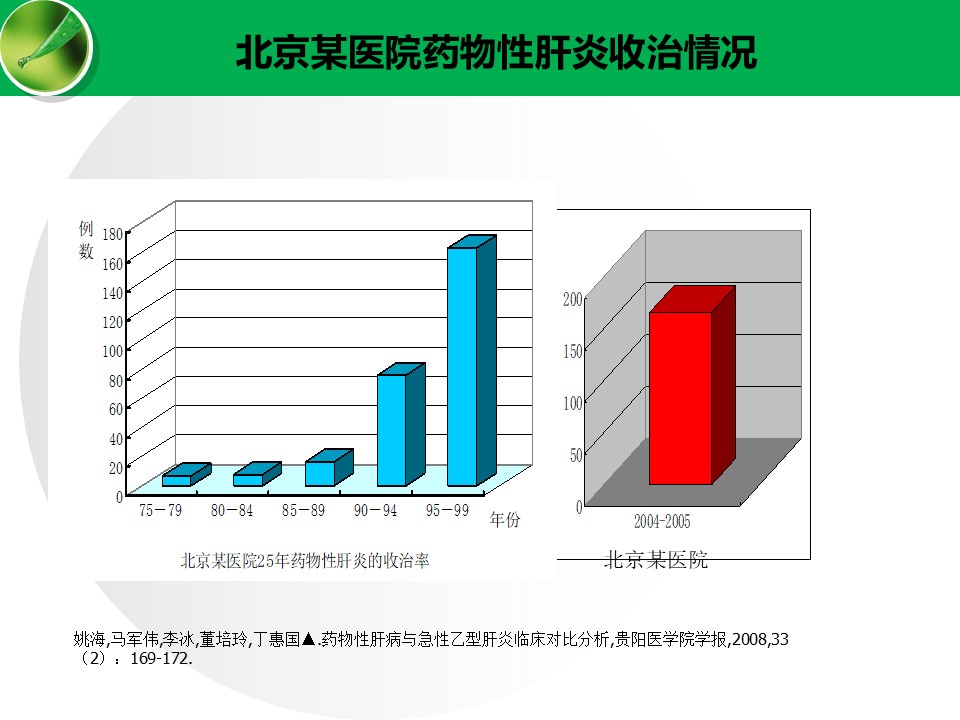 北京某医院药物性肝炎收治情况

例数

180
160
140
120
100
80
60
40
20
0

75－79
80－84
85－89
90－94
95－99
年份

北京某医院25年药物性肝炎的收治率

200
150
100
50
0

2004-2005

北京某医院

姚海,马军伟,李冰,董培玲,丁惠国▲.药物性肝病与急性乙型肝炎临床对比分析,贵阳医学院学报,2008,33（2）：169-172.